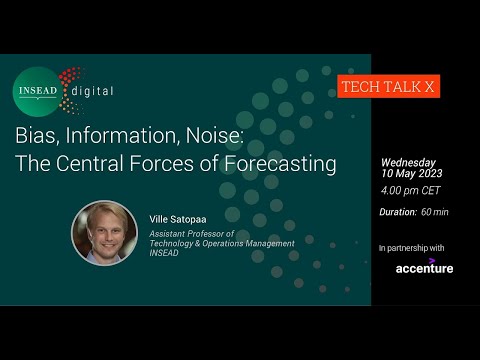 INSEAD digital

TECH TALK X

Bias, Information, Noise: The Central Forces of Forecasting

Ville Satopaa
Assistant Professor of Technology & Operations Management INSEAD

Wednesday 10 May 2023
4.00 pm CET

Duration: 60 min

In partnership with
accenture